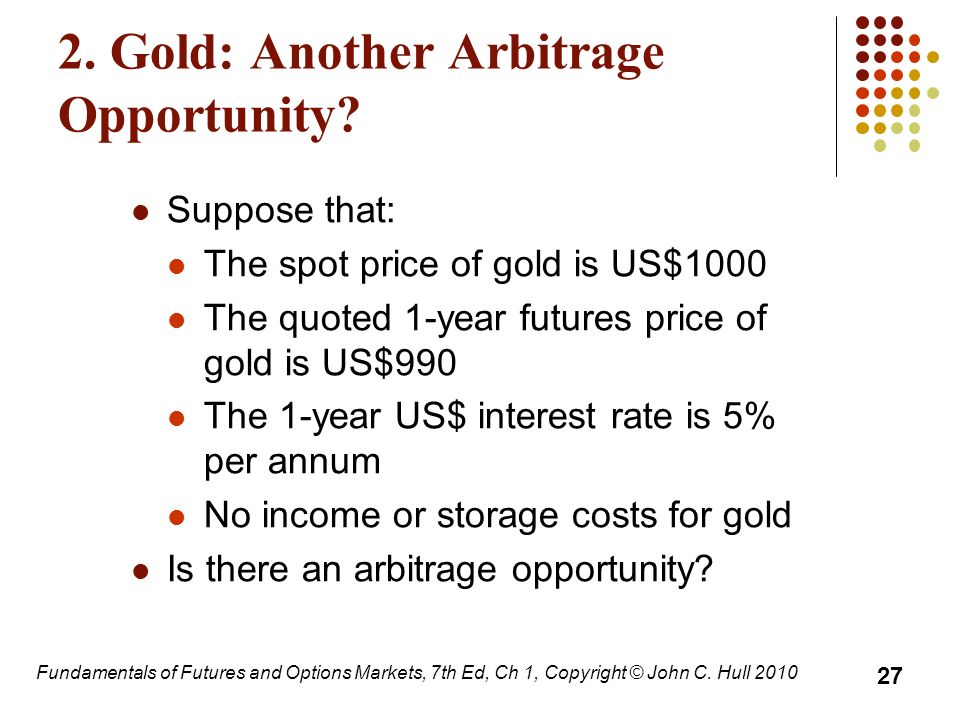 2. Gold: Another Arbitrage Opportunity?

- Suppose that:
  - The spot price of gold is US\$1000
  - The quoted 1-year futures price of gold is US\$990
  - The 1-year US\$ interest rate is 5% per annum
  - No income or storage costs for gold
- Is there an arbitrage opportunity?

Fundamentals of Futures and Options Markets, 7th Ed, Ch 1, Copyright © John C. Hull 2010

27